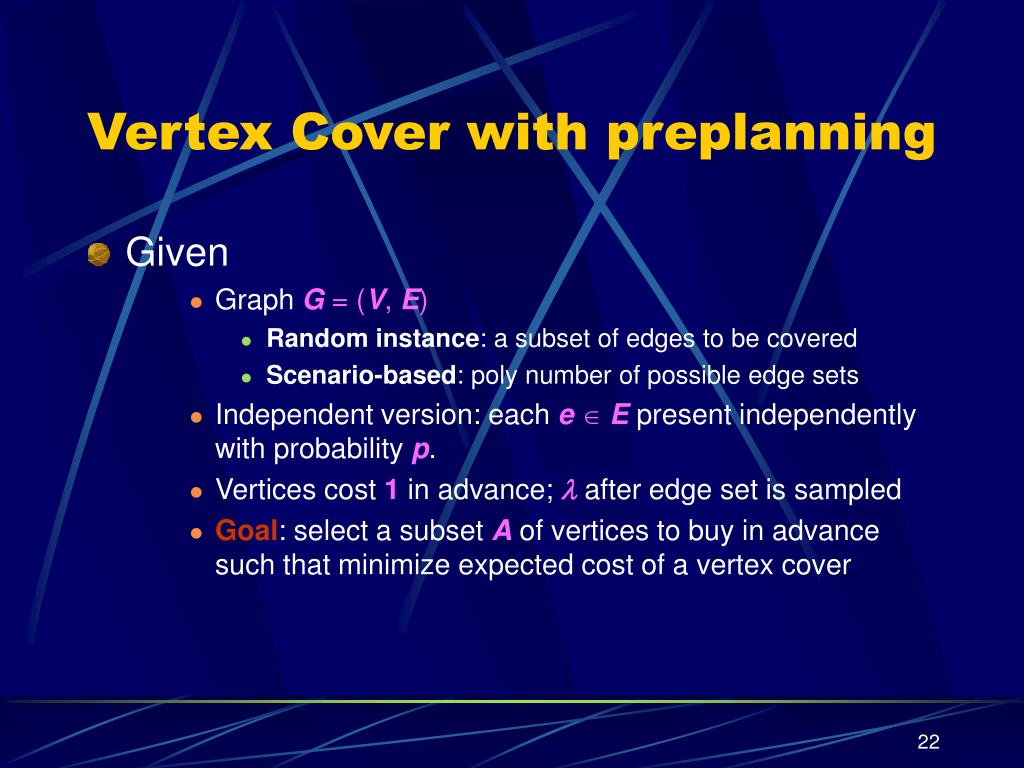 Vertex Cover with preplanning

Given

Graph $G = (V, E)$

Random instance: a subset of edges to be covered

Scenario-based: poly number of possible edge sets

Independent version: each $e \in E$ present independently with probability $p$.

Vertices cost 1 in advance; $\lambda$ after edge set is sampled

Goal: select a subset $A$ of vertices to buy in advance such that minimize expected cost of a vertex cover

22